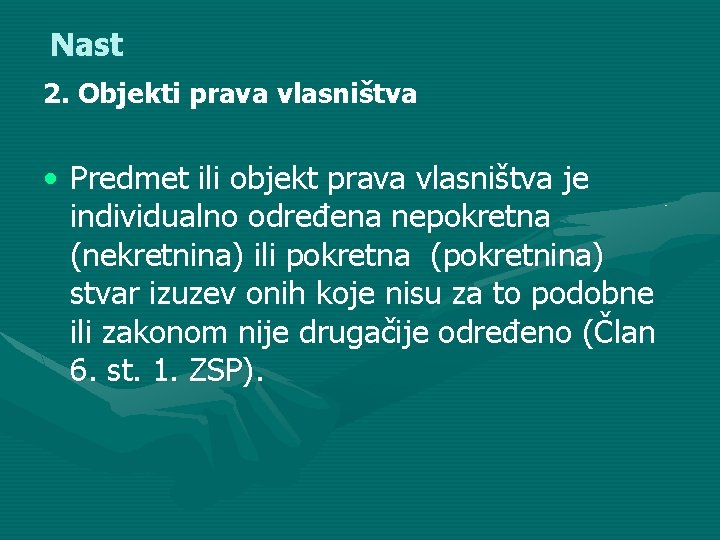 Nast

2. Objekti prava vlasništva

• Predmet ili objekt prava vlasništva je individualno određena nepokretna (nekretnina) ili pokretna (pokretnina) stvar izuzev onih koje nisu za to podobne ili zakonom nije drugačije određeno (Član 6. st. 1. ZSP).